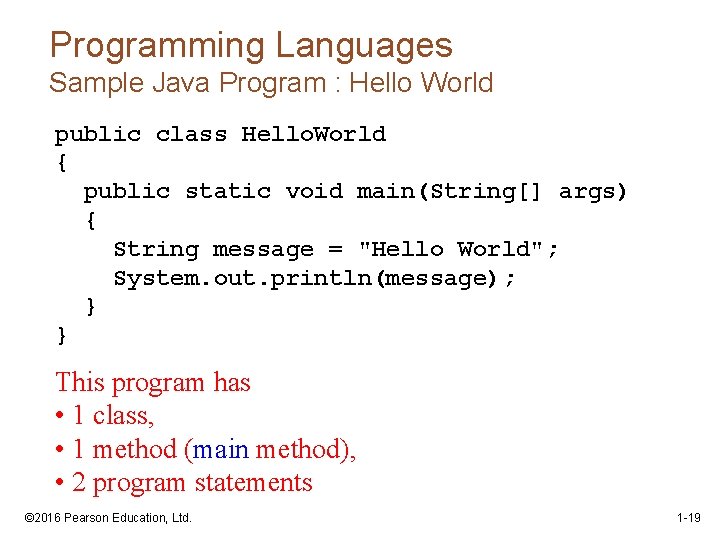 Programming Languages
Sample Java Program : Hello World

public class HelloWorld
{
  public static void main(String[] args)
  {
    String message = "Hello World";
    System.out.println(message);
  }
}

This program has
• 1 class,
• 1 method (main method),
• 2 program statements

©2016 Pearson Education, Ltd.

1-19